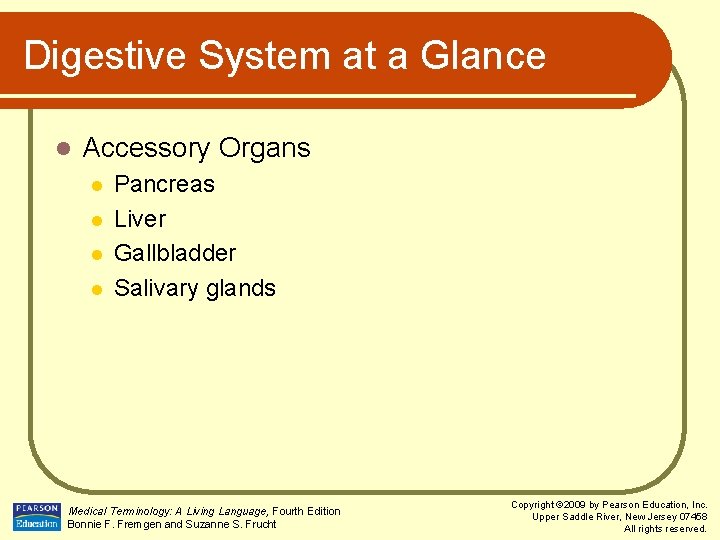 Digestive System at a Glance

Accessory Organs

Pancreas
Liver
Gallbladder
Salivary glands

PEARSON Education

Medical Terminology: A Living Language, Fourth Edition
Bonnie F. Fremgen and Suzanne S. Frucht

Copyright ©2009 by Pearson Education, Inc.
Upper Saddle River, New Jersey 07458
All rights reserved.